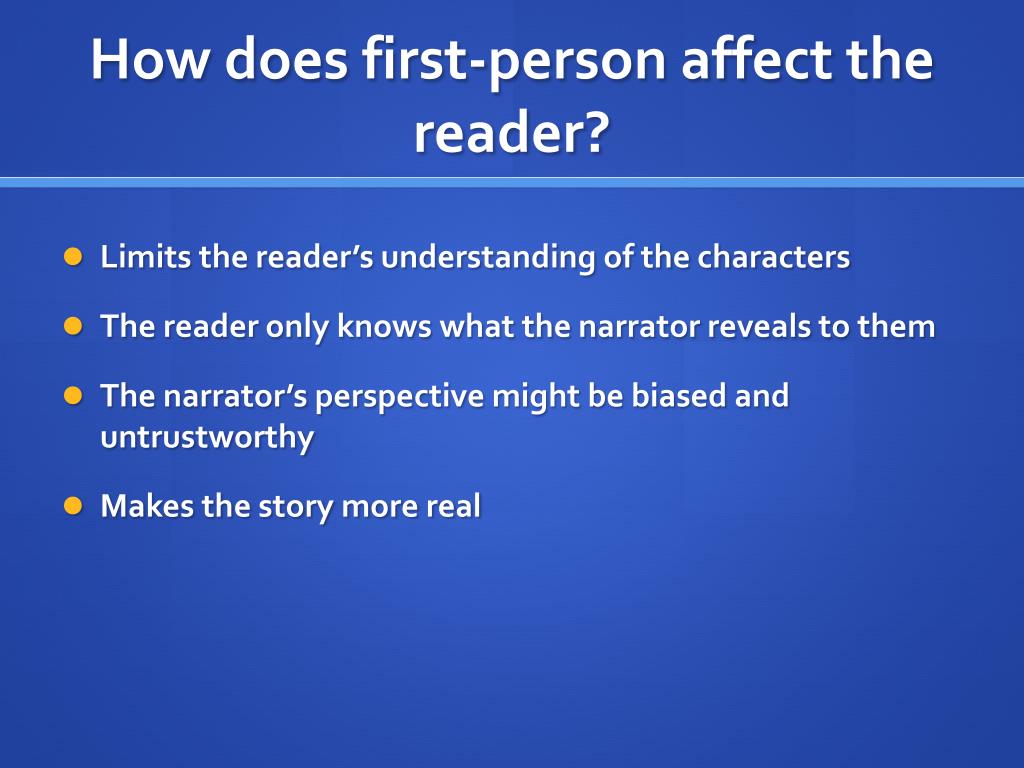 How does first-person affect the reader?

- Limits the reader’s understanding of the characters
- The reader only knows what the narrator reveals to them
- The narrator’s perspective might be biased and untrustworthy
- Makes the story more real